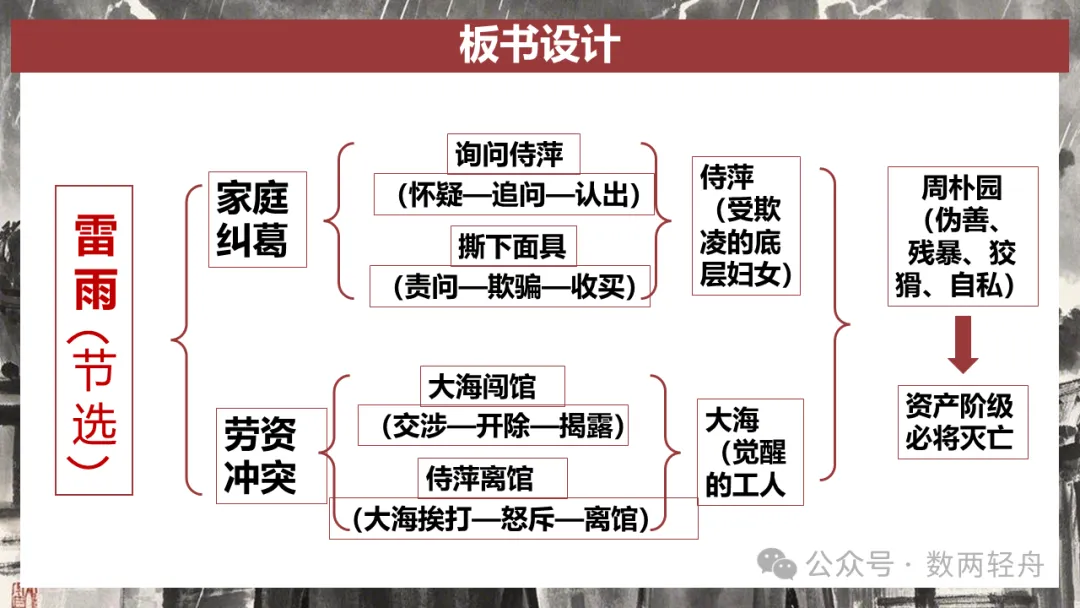 板书设计

雷雨（节选）

家庭纠葛

询问侍萍
（怀疑—追问—认出）

撕下面具
（责问—欺骗—收买）

侍萍（受欺凌的底层妇女）

劳资冲突

大海闯馆
（交涉—开除—揭露）

侍萍离馆
（大海挨打—怒斥—离馆）

大海（觉醒的工人

周朴园（伪善、残暴、狡猾、自私）

资产阶级必将灭亡

公众号 · 数两轻舟